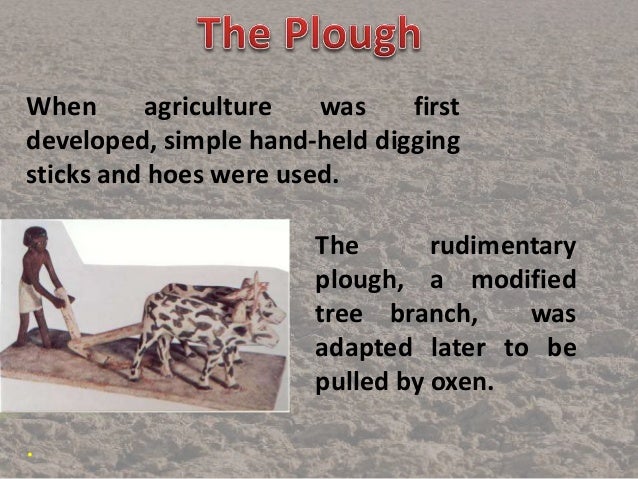 The Plough

When agriculture was first developed, simple hand-held digging sticks and hoes were used.

The rudimentary plough, a modified tree branch, was adapted later to be pulled by oxen.